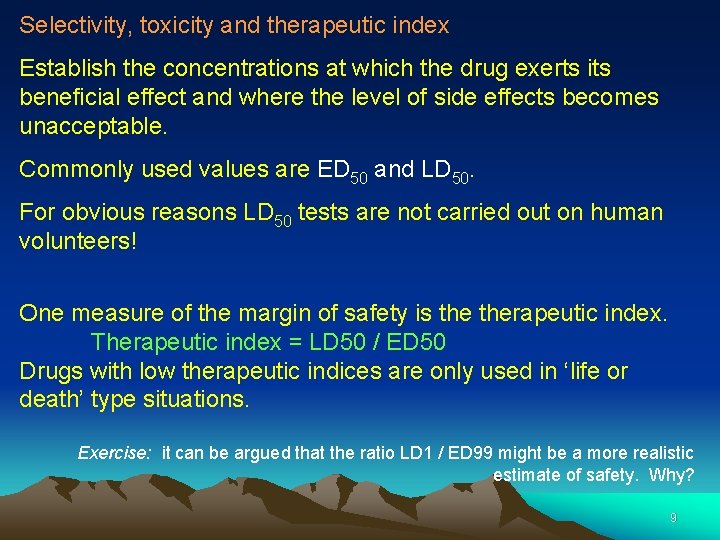 Selectivity, toxicity and therapeutic index

Establish the concentrations at which the drug exerts its beneficial effect and where the level of side effects becomes unacceptable.

Commonly used values are $ED_{50}$ and $LD_{50}$.

For obvious reasons $LD_{50}$ tests are not carried out on human volunteers!

One measure of the margin of safety is the therapeutic index.
Therapeutic index = LD50 / ED50
Drugs with low therapeutic indices are only used in ‘life or death’ type situations.

Exercise: it can be argued that the ratio LD1 / ED99 might be a more realistic estimate of safety. Why?

9